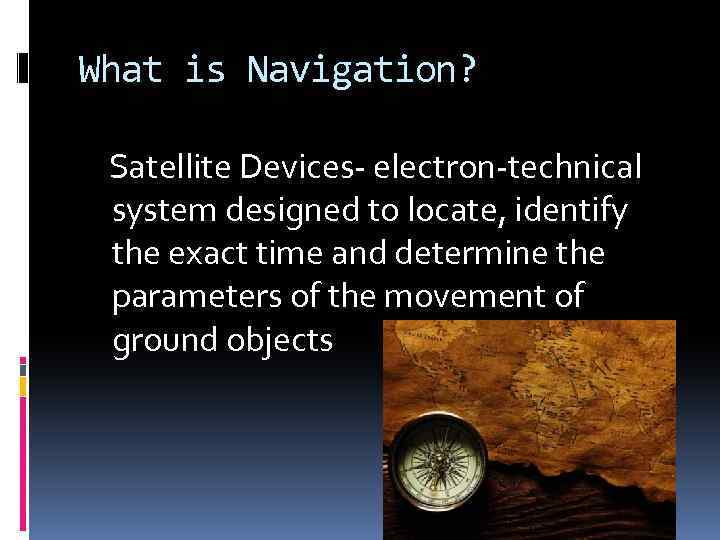 What is Navigation?

Satellite Devices- electron-technical system designed to locate, identify the exact time and determine the parameters of the movement of ground objects